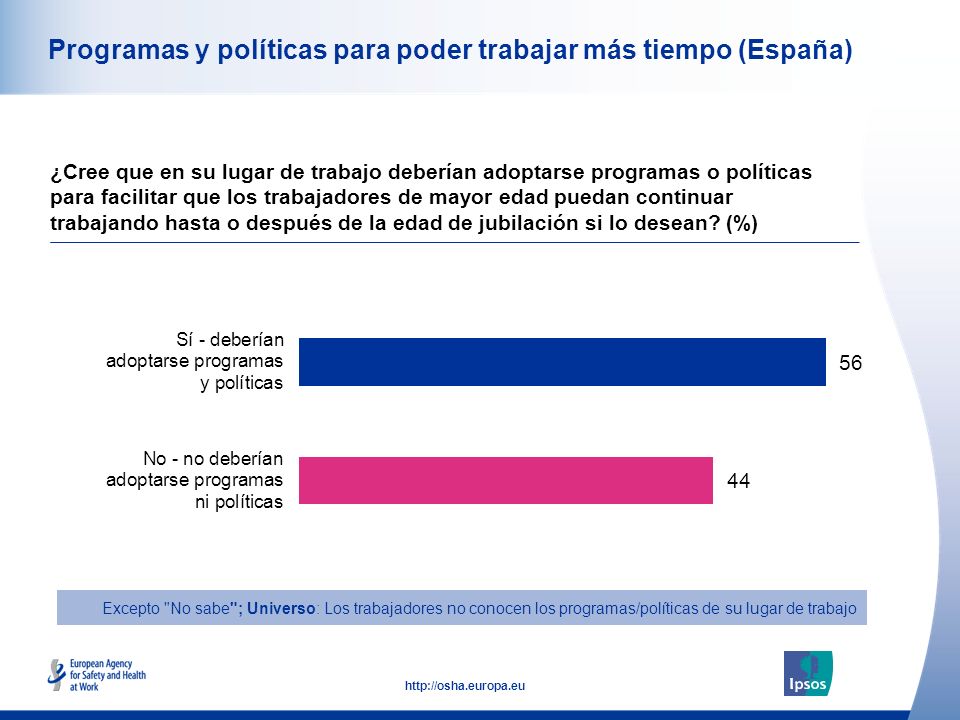 Programas y políticas para poder trabajar más tiempo (España)

¿Cree que en su lugar de trabajo deberían adoptarse programas o políticas para facilitar que los trabajadores de mayor edad puedan continuar trabajando hasta o después de la edad de jubilación si lo desean? (%)

Sí - deberían adoptarse programas y políticas

56

No - no deberían adoptarse programas ni políticas

44

Excepto "No sabe"; Universo: Los trabajadores no conocen los programas/políticas de su lugar de trabajo

European Agency for Safety and Health at Work

http://osha.europa.eu

Ipsos